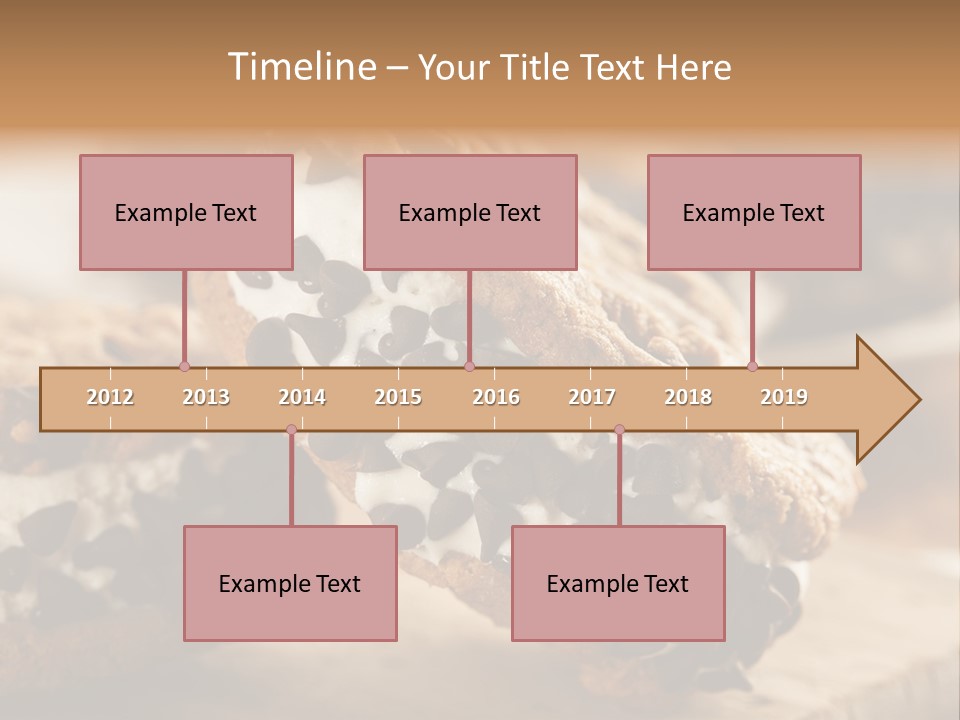 Timeline – Your Title Text Here

Example Text

Example Text

Example Text

2012 2013 2014 2015 2016 2017 2018 2019

Example Text

Example Text